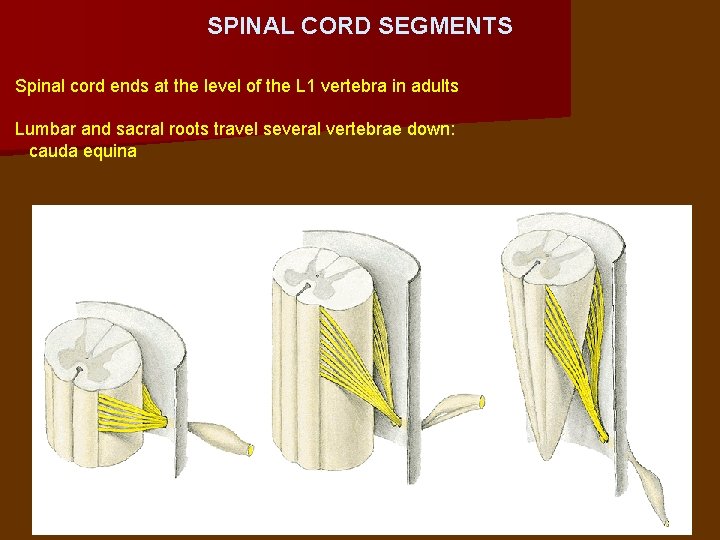 SPINAL CORD SEGMENTS

Spinal cord ends at the level of the L1 vertebra in adults

Lumbar and sacral roots travel several vertebrae down: cauda equina